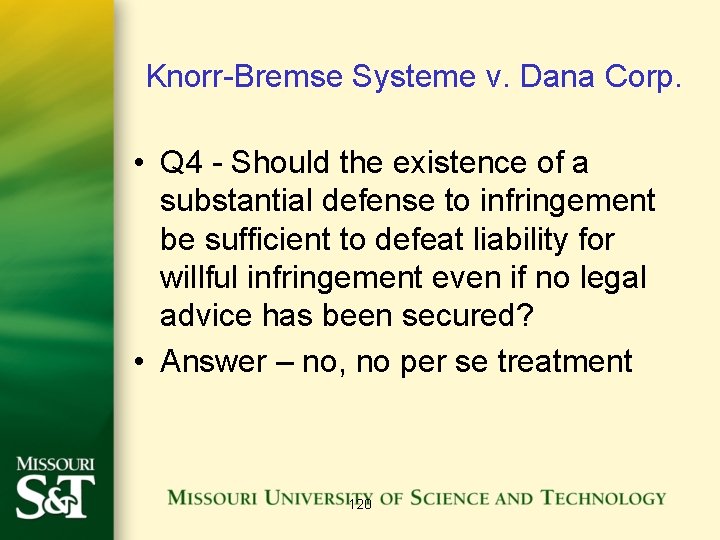 Knorr-Bremse Systeme v. Dana Corp.

• Q4 - Should the existence of a substantial defense to infringement be sufficient to defeat liability for willful infringement even if no legal advice has been secured?

• Answer – no, no per se treatment

MISSOURI S&T

MISSOURI UNIVERSITY OF SCIENCE AND TECHNOLOGY

120